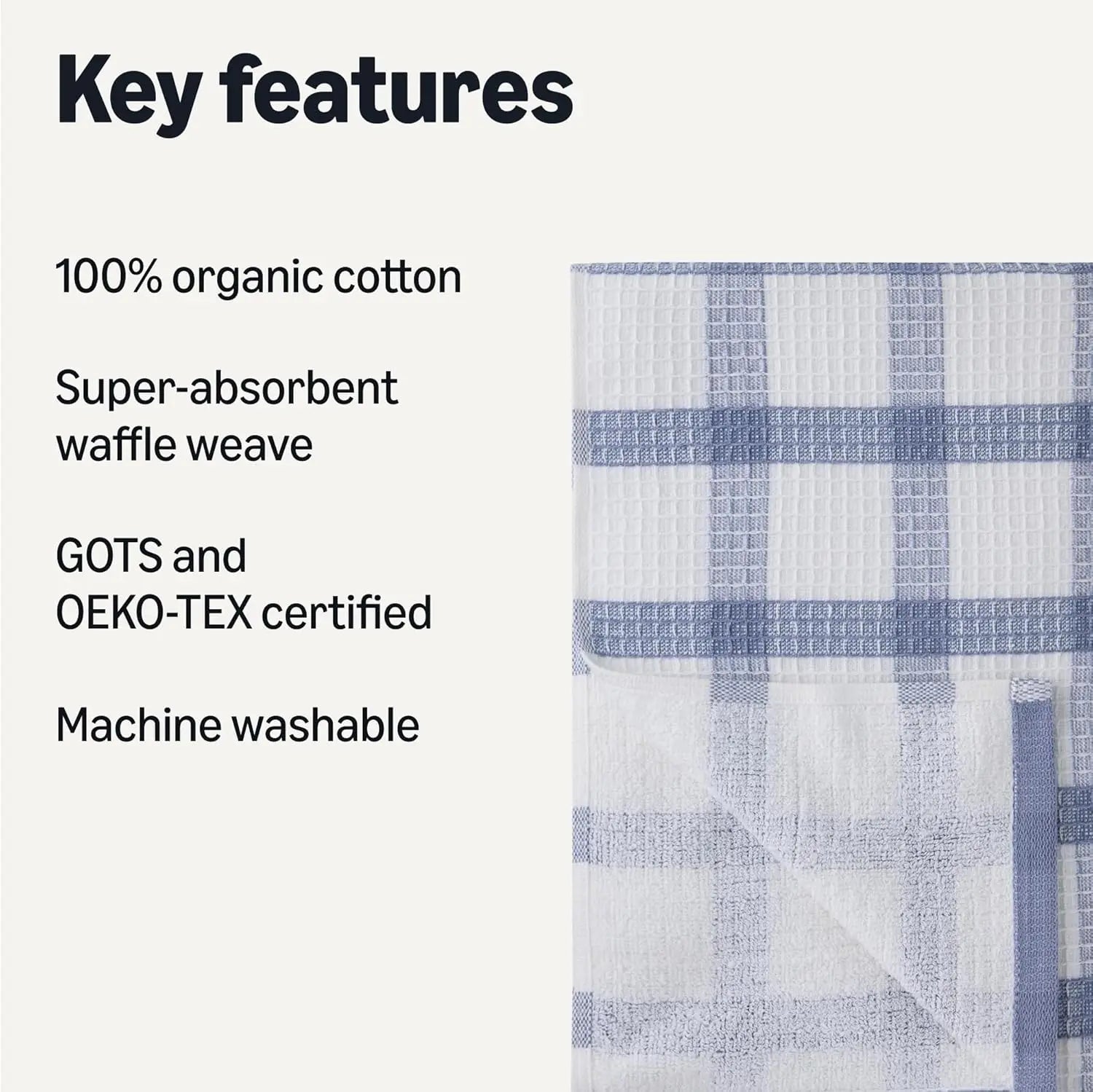 Key features

100% organic cotton

Super-absorbent waffle weave

GOTS and OEKO-TEX certified

Machine washable